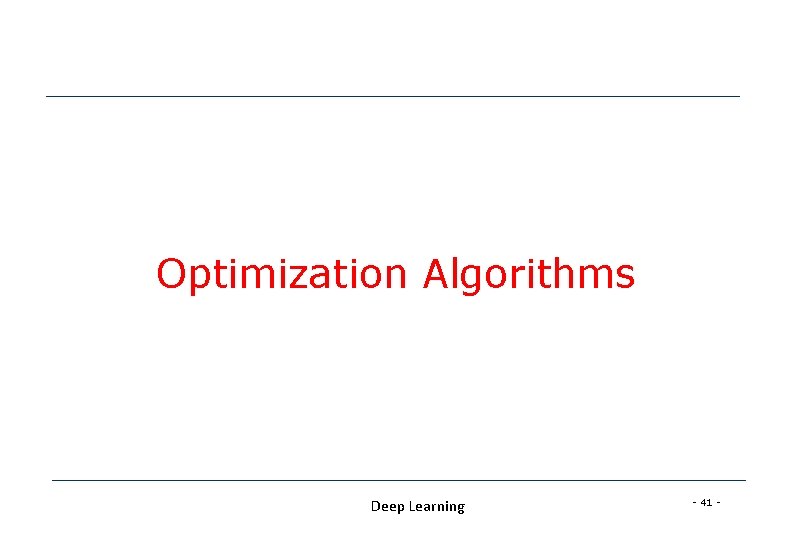 Optimization Algorithms

Deep Learning

- 41 -